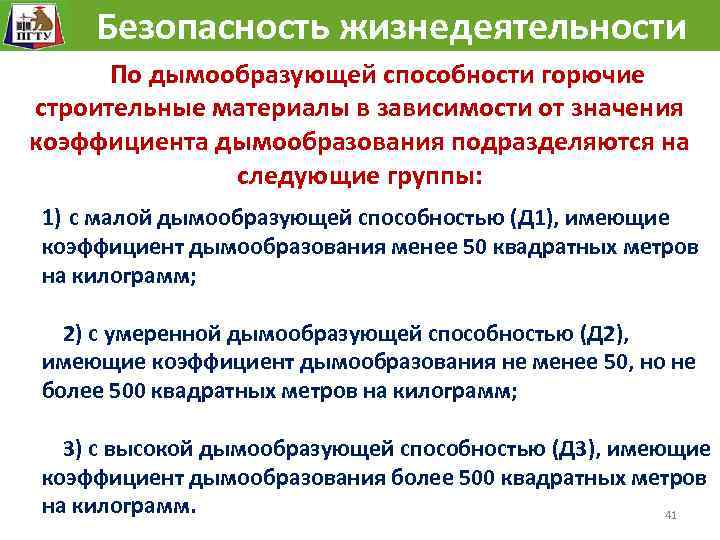 ПГТУ

Безопасность жизнедеятельности

По дымообразующей способности горючие строительные материалы в зависимости от значения коэффициента дымообразования подразделяются на следующие группы:

1) с малой дымообразующей способностью (Д1), имеющие коэффициент дымообразования менее 50 квадратных метров на килограмм;

2) с умеренной дымообразующей способностью (Д2), имеющие коэффициент дымообразования не менее 50, но не более 500 квадратных метров на килограмм;

3) с высокой дымообразующей способностью (Д3), имеющие коэффициент дымообразования более 500 квадратных метров на килограмм.

41